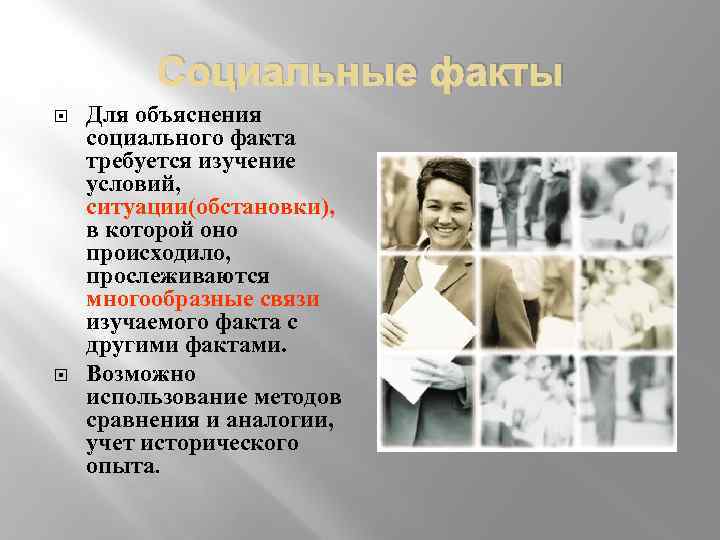 Социальные факты

Для объяснения социального факта требуется изучение условий, ситуации(обстановки), в которой оно происходило, прослеживаются многообразные связи изучаемого факта с другими фактами.

Возможно использование методов сравнения и аналогии, учет исторического опыта.